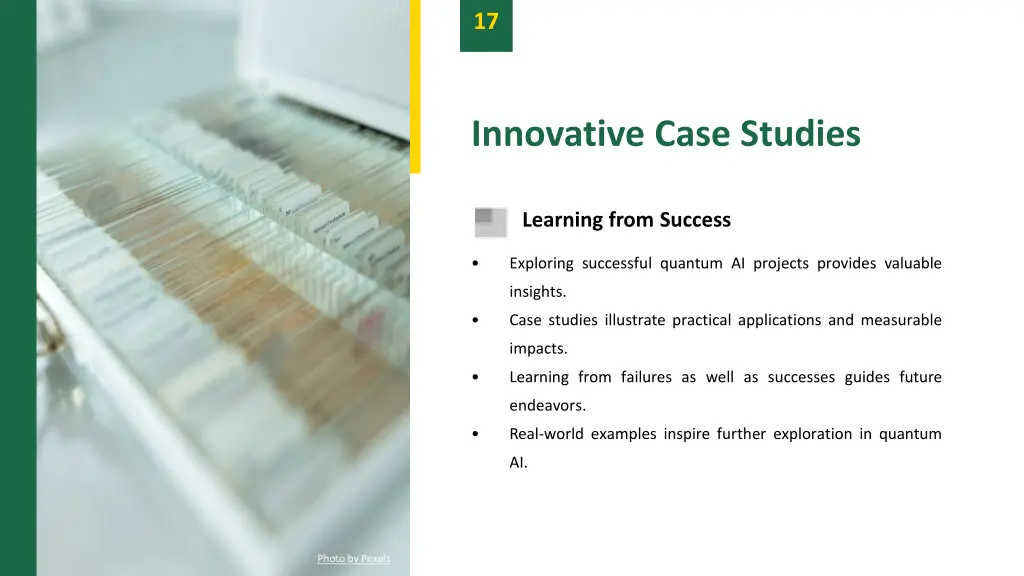 17

Innovative Case Studies

Learning from Success

• Exploring successful quantum AI projects provides valuable insights.
• Case studies illustrate practical applications and measurable impacts.
• Learning from failures as well as successes guides future endeavors.
• Real-world examples inspire further exploration in quantum AI.

Photo by Pexels